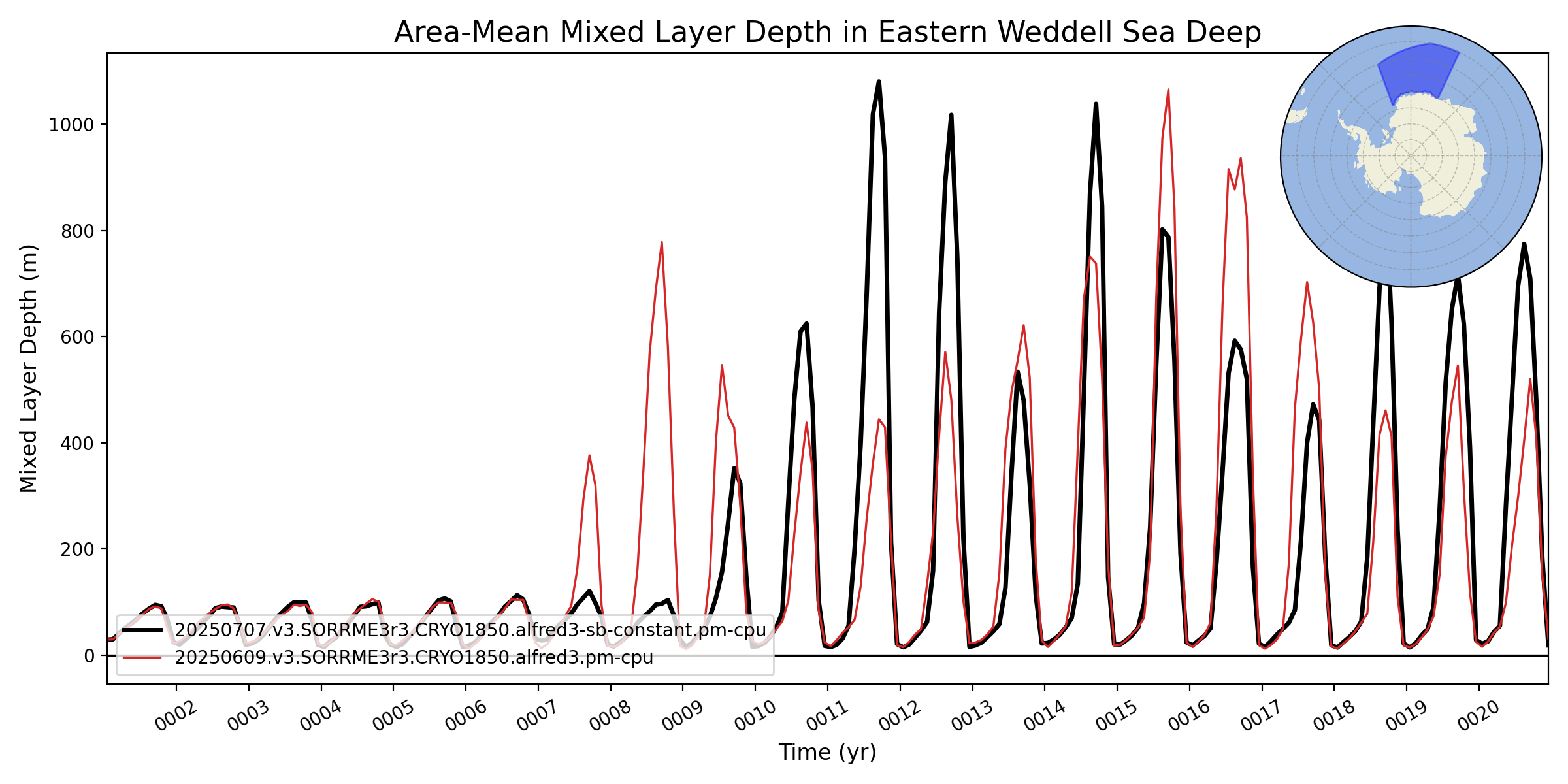 Area-Mean Mixed Layer Depth in Eastern Weddell Sea Deep

Mixed Layer Depth (m)

1000
800
600
400
200
0

20250707.v3.SORRME3r3.CRYO1850.alfred3-sb-constant.pm-cpu
20250609.v3.SORRME3r3.CRYO1850.alfred3.pm-cpu

0002 0003 0004 0005 0006 0007 0008 0009 0010 0011 0012 0013 0014 0015 0016 0017 0018 0019 0020

Time (yr)